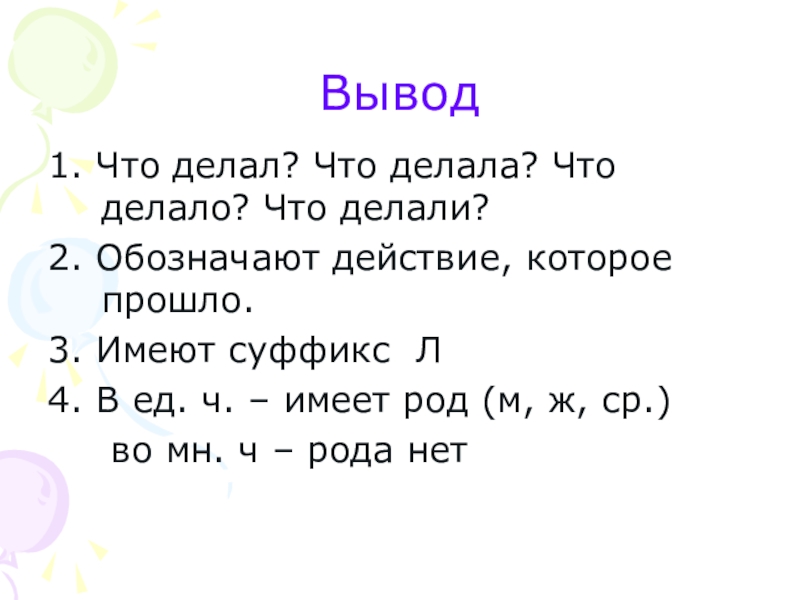 Вывод

1. Что делал? Что делала? Что делало? Что делали?

2. Обозначают действие, которое прошло.

3. Имеют суффикс Л

4. В ед. ч. – имеет род (м, ж, ср.)

во мн. ч – рода нет